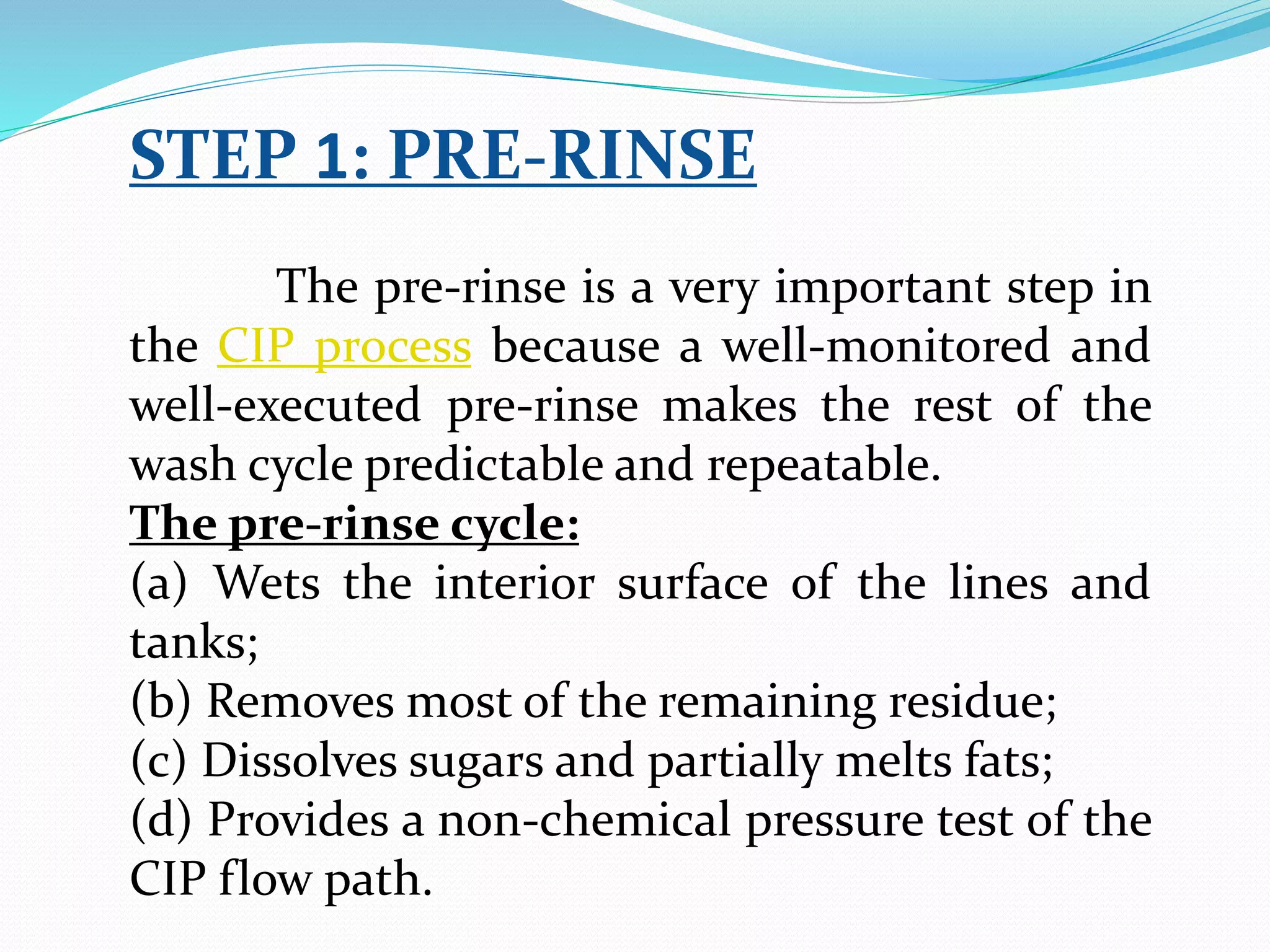 STEP 1: PRE-RINSE

The pre-rinse is a very important step in the CIP process because a well-monitored and well-executed pre-rinse makes the rest of the wash cycle predictable and repeatable.

The pre-rinse cycle:
(a) Wets the interior surface of the lines and tanks;
(b) Removes most of the remaining residue;
(c) Dissolves sugars and partially melts fats;
(d) Provides a non-chemical pressure test of the CIP flow path.